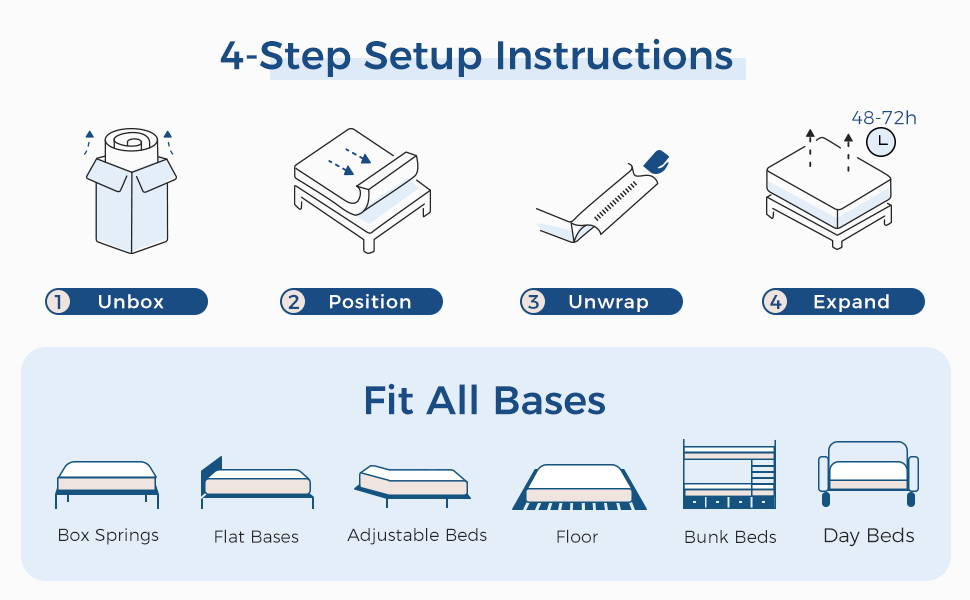 4-Step Setup Instructions

48-72h

1 Unbox

2 Position

3 Unwrap

4 Expand

Fit All Bases

Box Springs

Flat Bases

Adjustable Beds

Floor

Bunk Beds

Day Beds